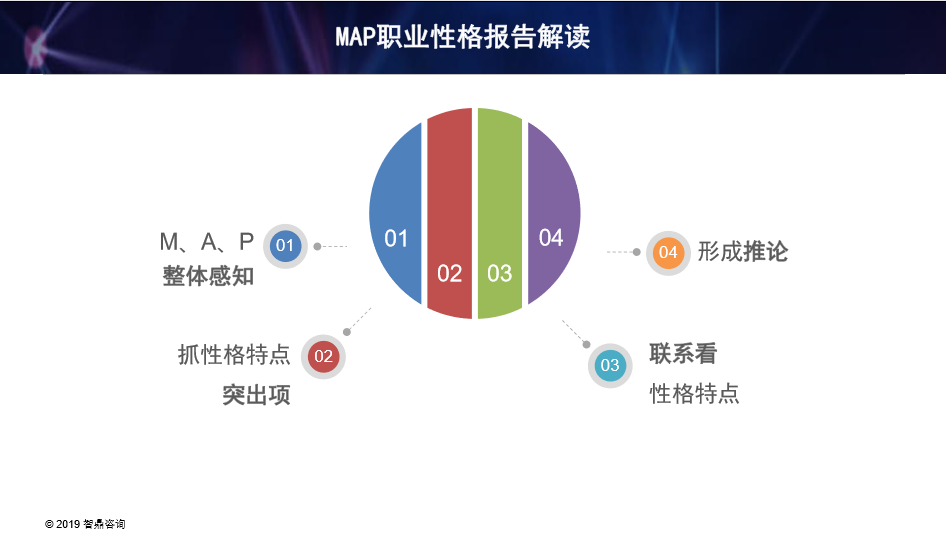 MAP职业性格报告解读

01 02 03 04

M、A、P 整体感知 01

抓性格特点 突出项 02

03 联系看 性格特点

04 形成推论

© 2019 智鼎咨询